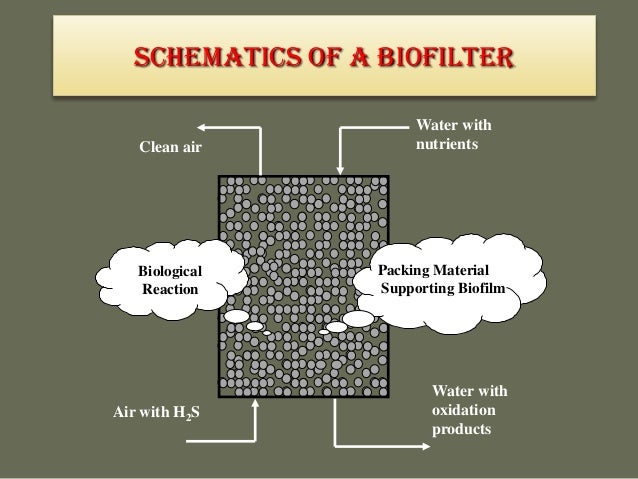 SCHEMATICS OF A BIOFILTER

Clean air

Water with nutrients

Biological Reaction

Packing Material Supporting Biofilm

Air with $H_2S$

Water with oxidation products